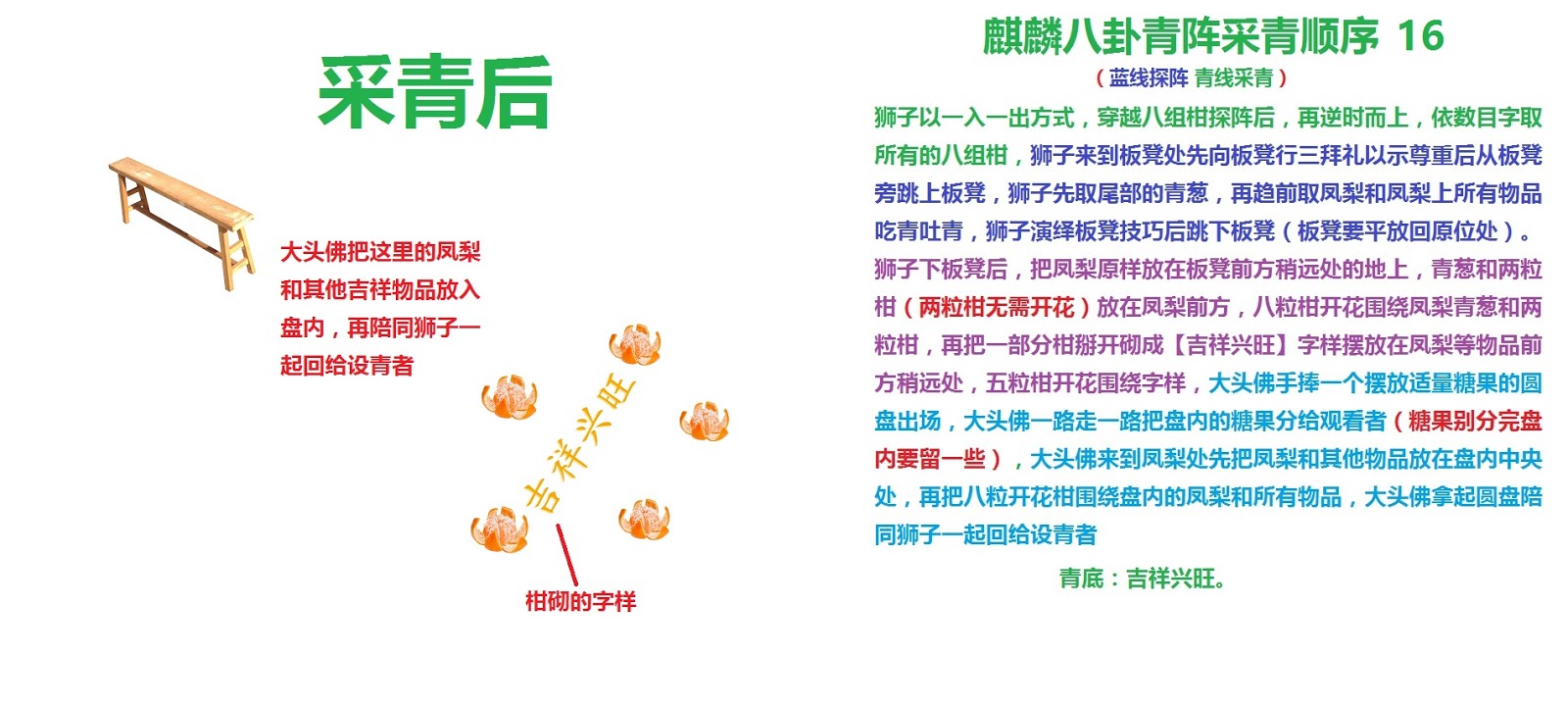 采青后

大头佛把这里的凤梨和其他吉祥物品放入盘内，再陪同狮子一起回给设青者

吉祥兴旺

柑砌的字样

麒麟八卦青阵采青顺序 16

（蓝线探阵 青线采青）

狮子以一入一出方式，穿越八组柑探阵后，再逆时而上，依数目字取所有的八组柑，狮子来到板凳处先向板凳行三拜礼以示尊重后从板凳旁跳上板凳，狮子先取尾部的青葱，再趋前取凤梨和凤梨上所有物品吃青吐青，狮子演绎板凳技巧后跳下板凳（板凳要平放回原位处）。狮子下板凳后，把凤梨原样放在板凳前方稍远处的地上，青葱和两粒柑（两粒柑无需开花）放在凤梨前方，八粒柑开花围绕凤梨青葱和两粒柑，再把一部分柑掰开砌成【吉祥兴旺】字样摆放在凤梨等物品前方稍远处，五粒柑开花围绕字样，大头佛手捧一个摆放适量糖果的圆盘出场，大头佛一路走一路把盘内的糖果分给观看者（糖果别分完盘内要留一些），大头佛来到凤梨处先把凤梨和其他物品放在盘内中央处，再把八粒开花柑围绕盘内的凤梨和所有物品，大头佛拿起圆盘陪同狮子一起回给设青者

青底：吉祥兴旺。